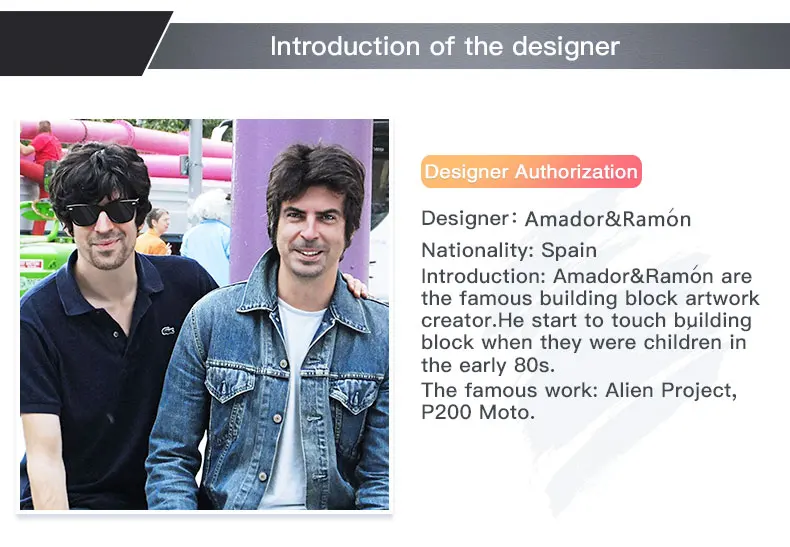 Introduction of the designer

Designer Authorization

Designer: Amador&Ramón

Nationality: Spain

Introduction: Amador&Ramón are the famous building block artwork creator.He start to touch building block when they were children in the early 80s.

The famous work: Alien Project, P200 Moto.